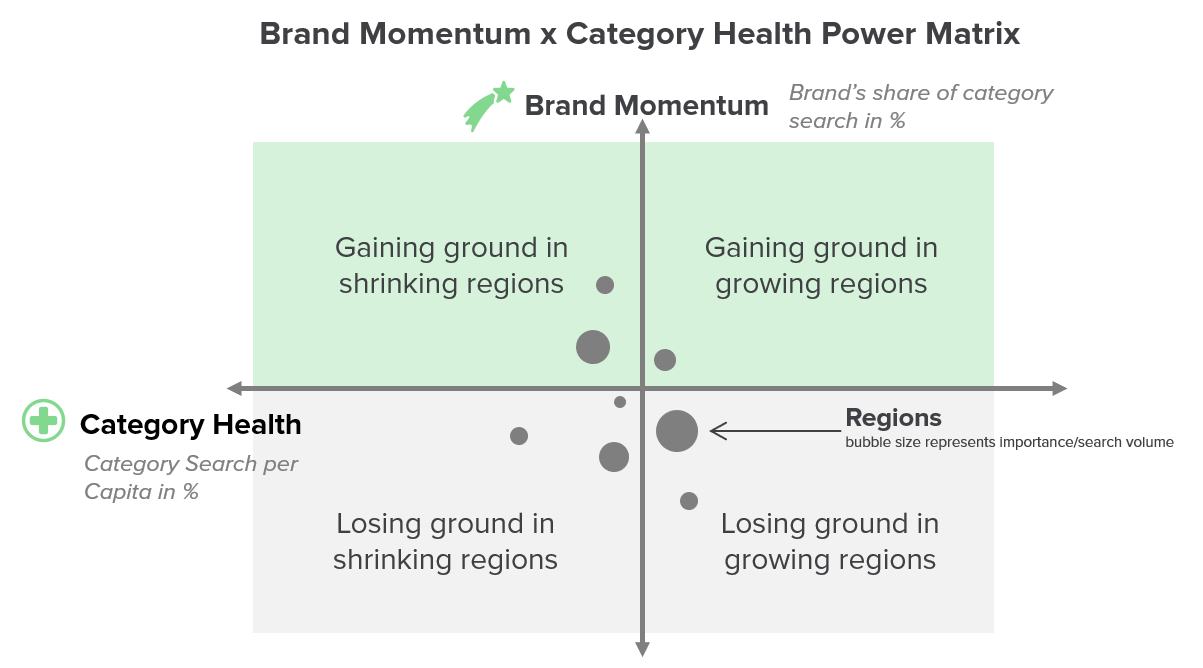 Brand Momentum x Category Health Power Matrix

Brand Momentum

Brand's share of category search in %

Gaining ground in shrinking regions

Gaining ground in growing regions

Category Health

Category Search per Capita in %

Regions
bubble size represents importance/search volume

Losing ground in shrinking regions

Losing ground in growing regions